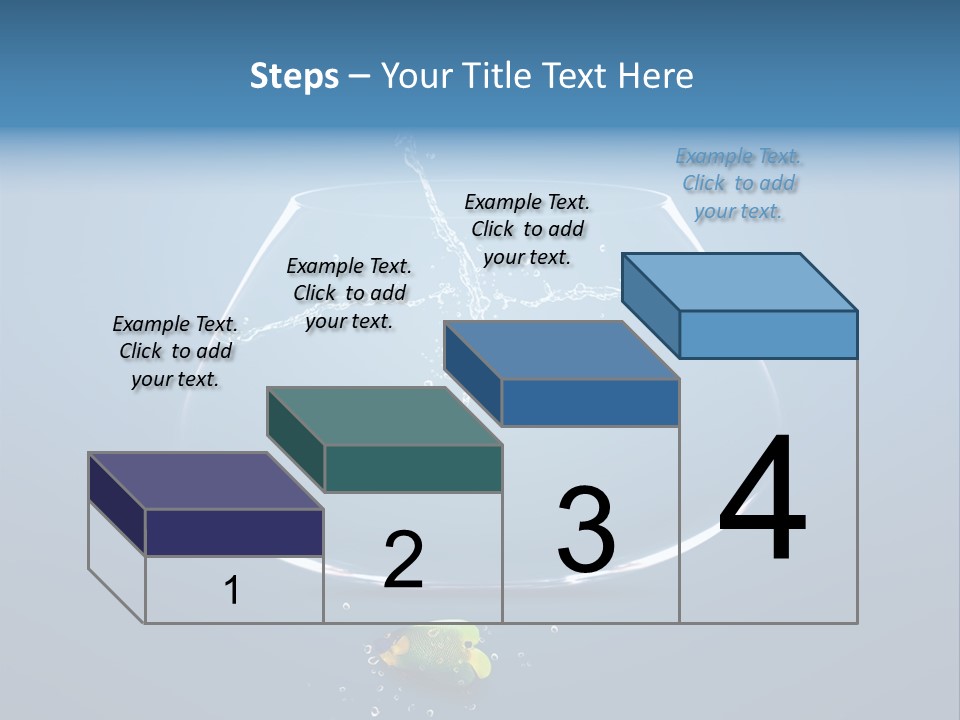 Steps – Your Title Text Here

Example Text. Click to add your text.

Example Text. Click to add your text.

Example Text. Click to add your text.

Example Text. Click to add your text.

1

2

3

4